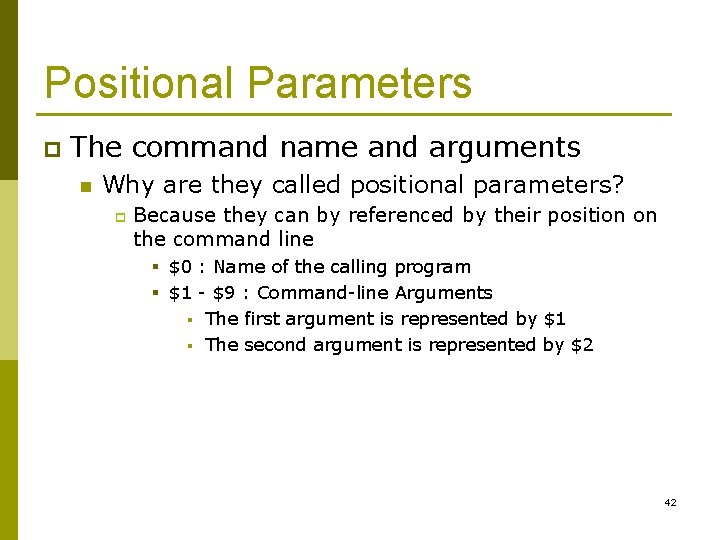 Positional Parameters

The command name and arguments

Why are they called positional parameters?

Because they can by referenced by their position on the command line

\$0 : Name of the calling program

\$1 - \$9 : Command-line Arguments

The first argument is represented by \$1

The second argument is represented by \$2

42